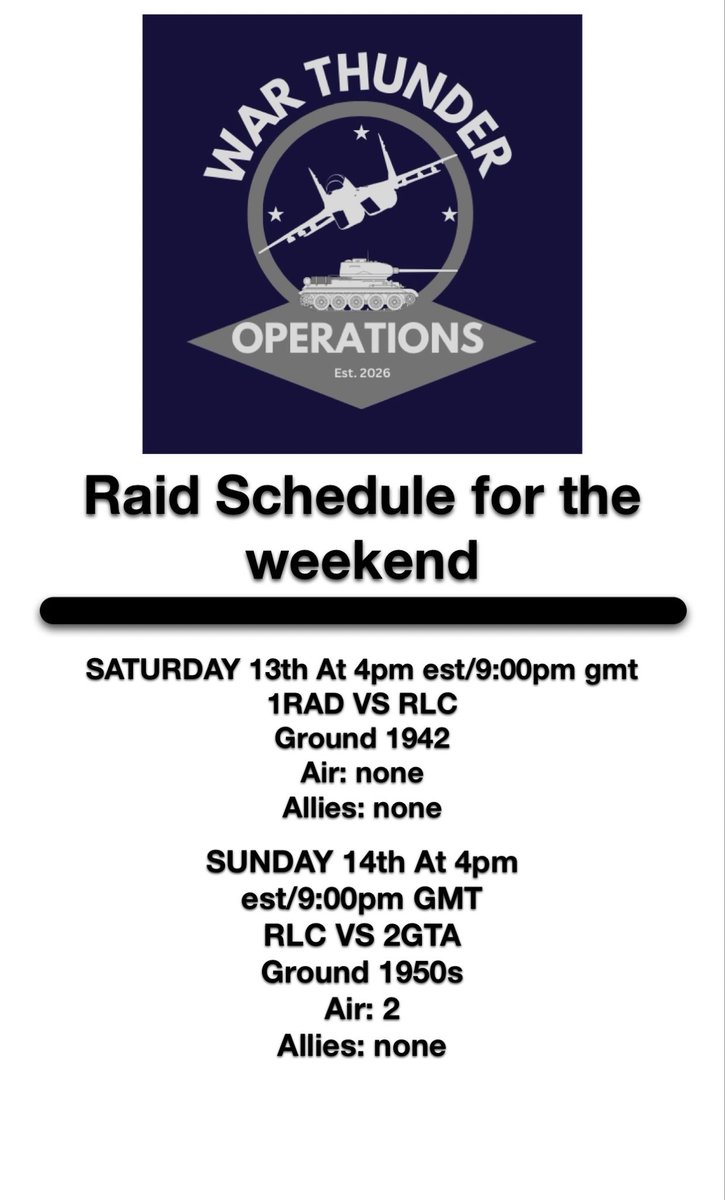 WAR THUNDER
OPERATIONS
Est. 2026

Raid Schedule for the weekend

SATURDAY 13th At 4pm est/9:00pm gmt
1RAD VS RLC
Ground 1942
Air: none
Allies: none

SUNDAY 14th At 4pm est/9:00pm GMT
RLC VS 2GTA
Ground 1950s
Air: 2
Allies: none